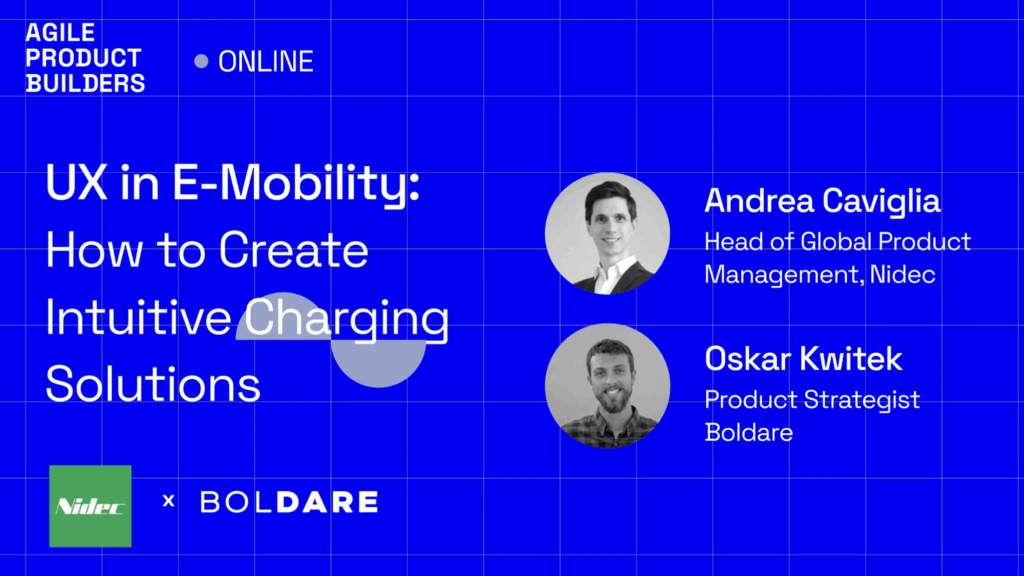 AGILE PRODUCT BUILDERS

ONLINE

UX in E-Mobility: How to Create Intuitive Charging Solutions

Andrea Caviglia
Head of Global Product Management, Nidec

Oskar Kwitek
Product Strategist Boldare

Nidec x BOLDARE